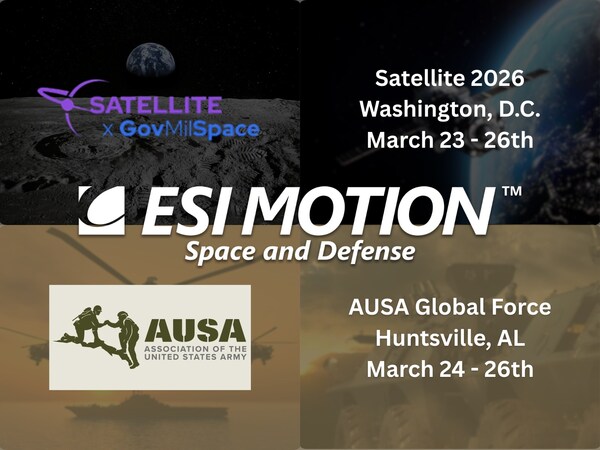 SATELLITE
x GovMilSpace

Satellite 2026
Washington, D.C.
March 23 - 26th

ESI MOTION™
Space and Defense

AUSA
ASSOCIATION OF THE UNITED STATES ARMY

AUSA Global Force
Huntsville, AL
March 24 - 26th